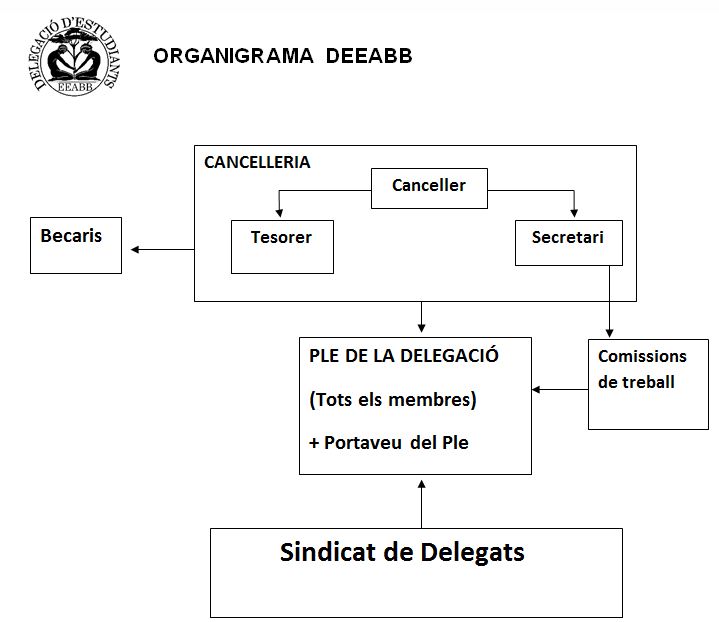 DELEGACIÓ D'ESTUDIANTS
EEABB

ORGANIGRAMA DEEABB

CANCELLERIA

Canceller

Tesorer

Secretari

Becaris

PLE DE LA DELEGACIÓ

(Tots els membres)

+ Portaveu del Ple

Comissions de treball

Sindicat de Delegats